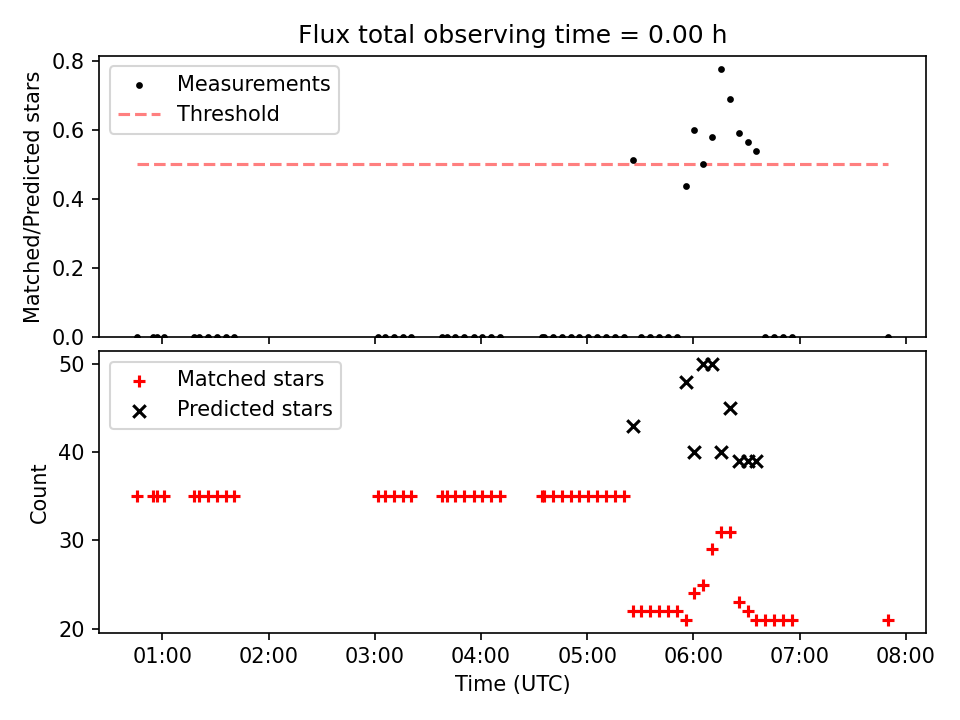 Flux total observing time = 0.00 h

Measurements
Threshold

Matched/Predicted stars

0.8
0.6
0.4
0.2
0.0

Matched stars
Predicted stars

Count

50
40
30
20

01:00 02:00 03:00 04:00 05:00 06:00 07:00 08:00

Time (UTC)